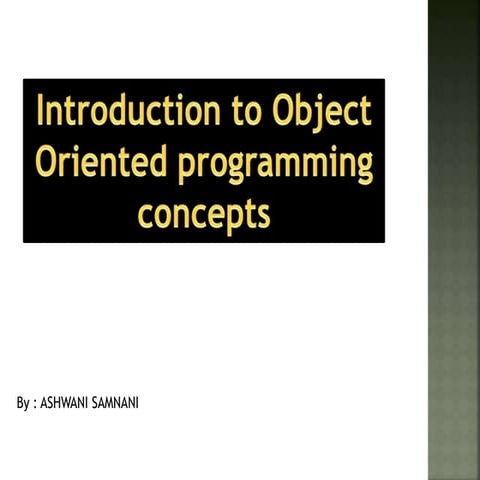 Introduction to Object Oriented programming concepts

By : ASHWANI SAMNANI